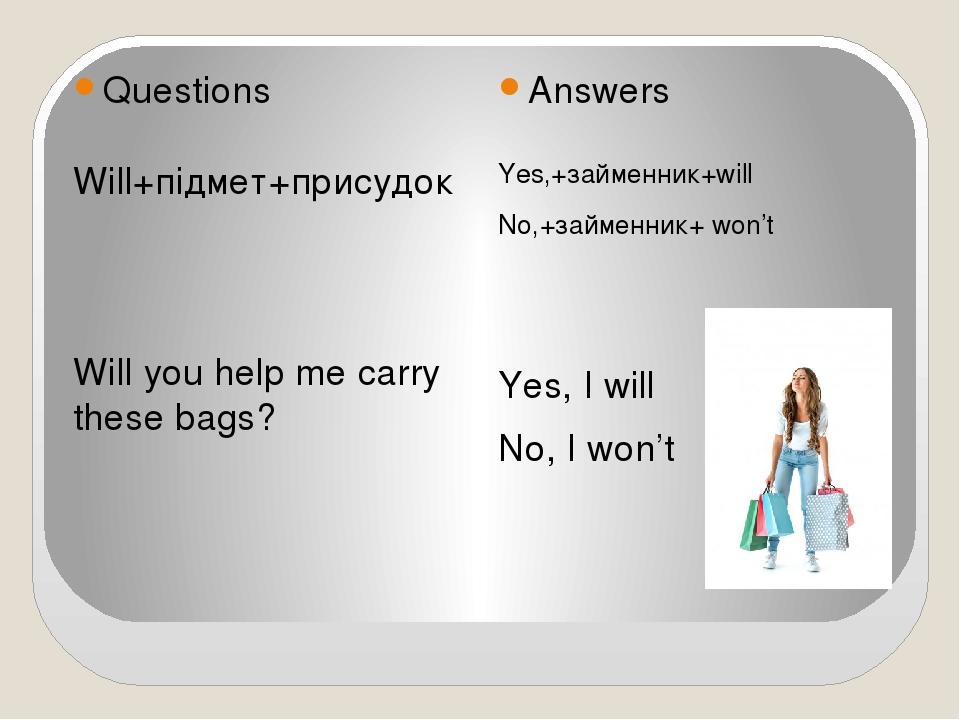 • Questions

Will+підмет+присудок

Will you help me carry these bags?

• Answers

Yes,+займенник+will

No,+займенник+ won't

Yes, I will

No, I won't